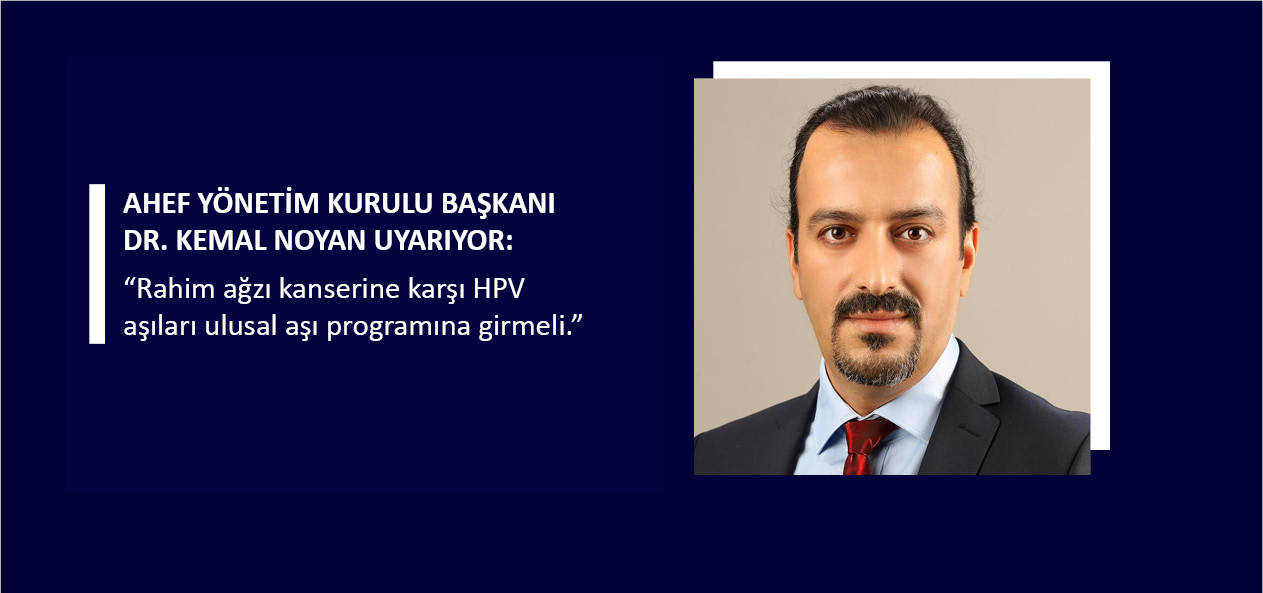 AHEF YÖNETİM KURULU BAŞKANI DR. KEMAL NOYAN UYARIYOR:

“Rahim ağzı kanserine karşı HPV aşıları ulusal aşı programına girmeli.”